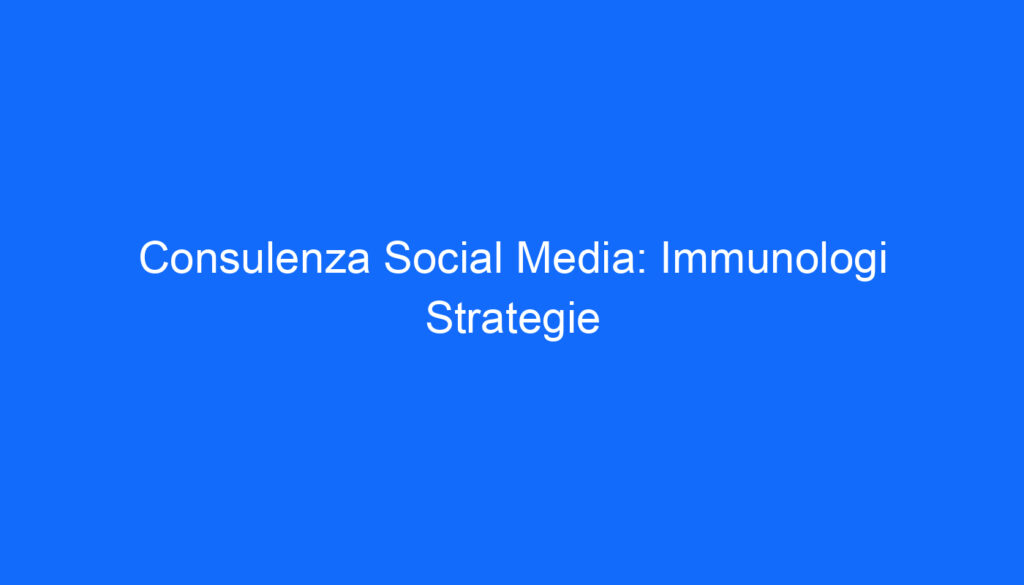 Consulenza Social Media: Immunologi Strategie